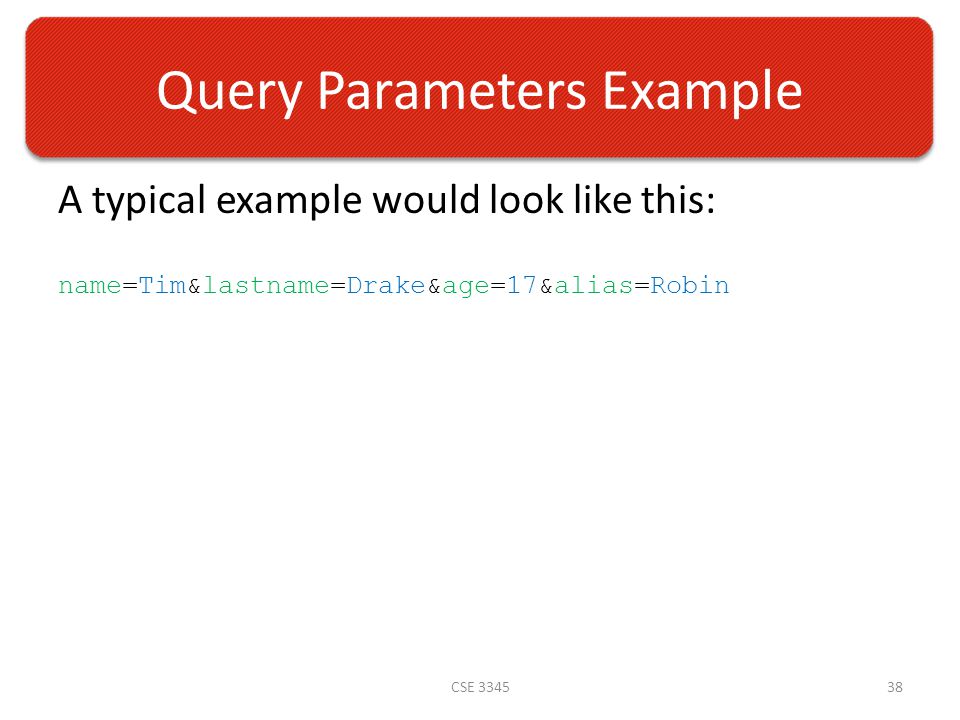 Query Parameters Example

A typical example would look like this:

name=Tim&lastname=Drake&age=17&alias=Robin

CSE 3345

38